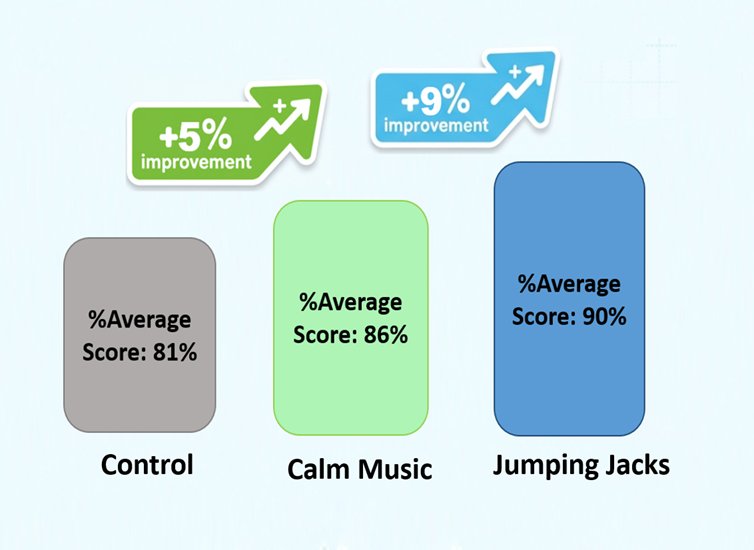 +5% improvement

+9% improvement

%Average Score: 81%

%Average Score: 86%

%Average Score: 90%

Control

Calm Music

Jumping Jacks